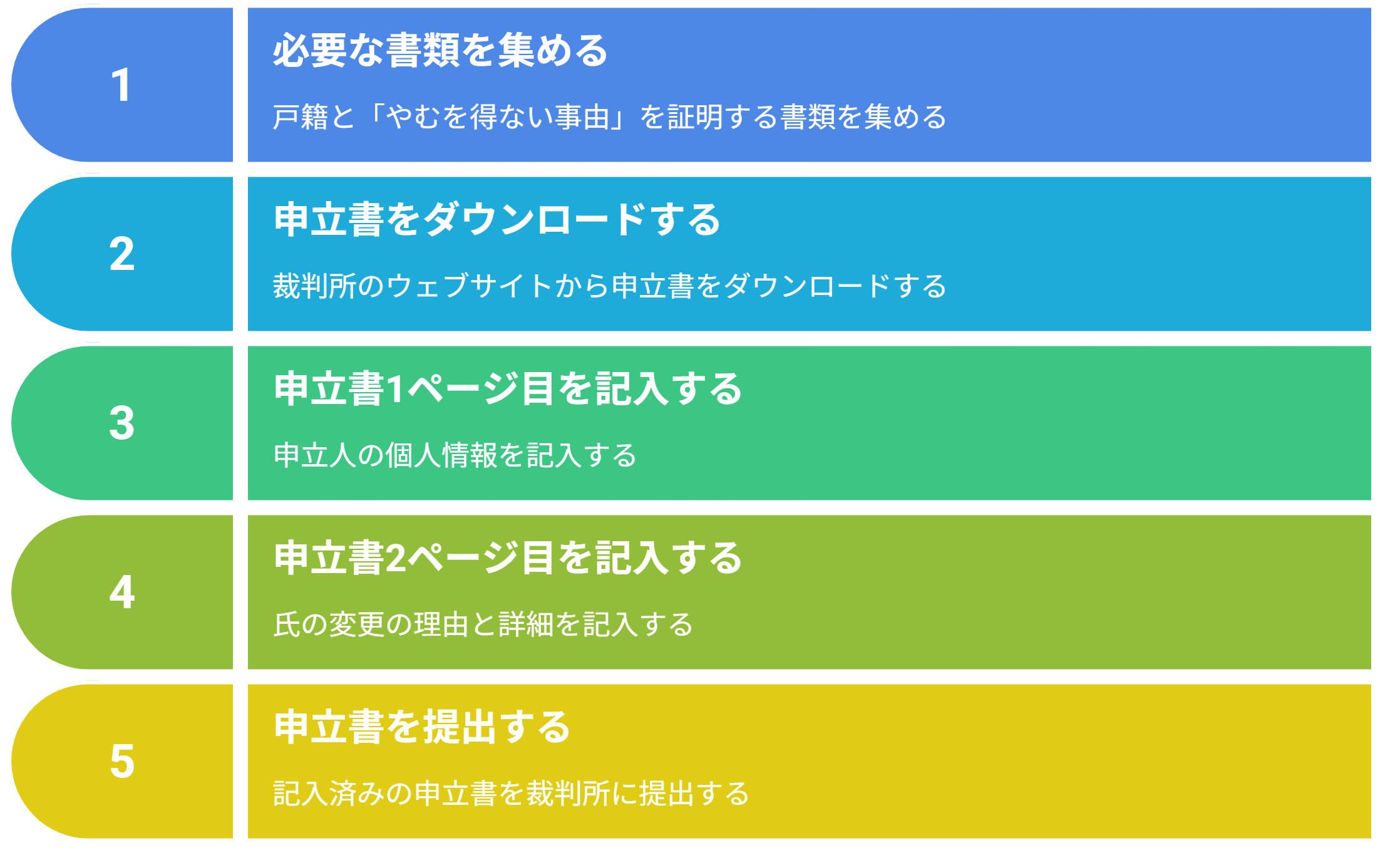 1

必要な書類を集める

戸籍と「やむを得ない事由」を証明する書類を集める

2

申立書をダウンロードする

裁判所のウェブサイトから申立書をダウンロードする

3

申立書1ページ目を記入する

申立人の個人情報を記入する

4

申立書2ページ目を記入する

氏の変更の理由と詳細を記入する

5

申立書を提出する

記入済みの申立書を裁判所に提出する